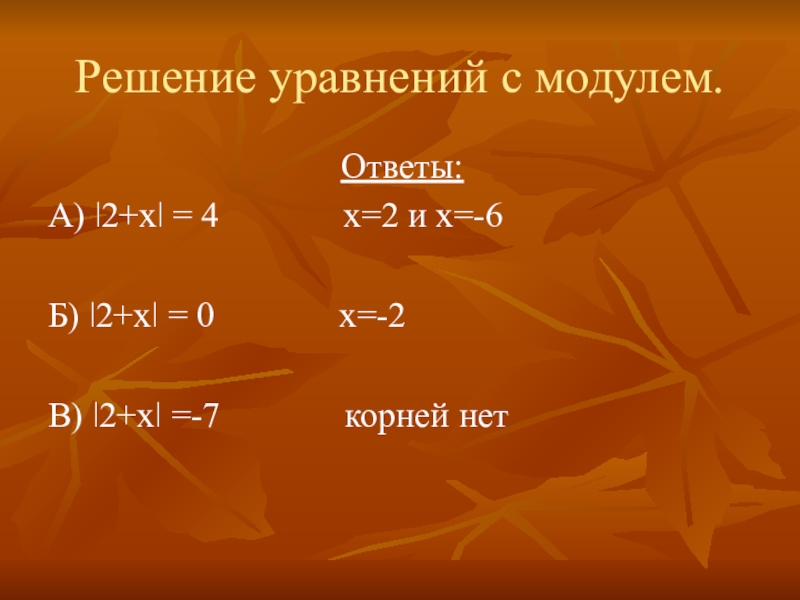 Решение уравнений с модулем.

Ответы:

А) $|2+x| = 4$ $x=2$ и $x=-6$

Б) $|2+x| = 0$ $x=-2$

В) $|2+x| =-7$ корней нет